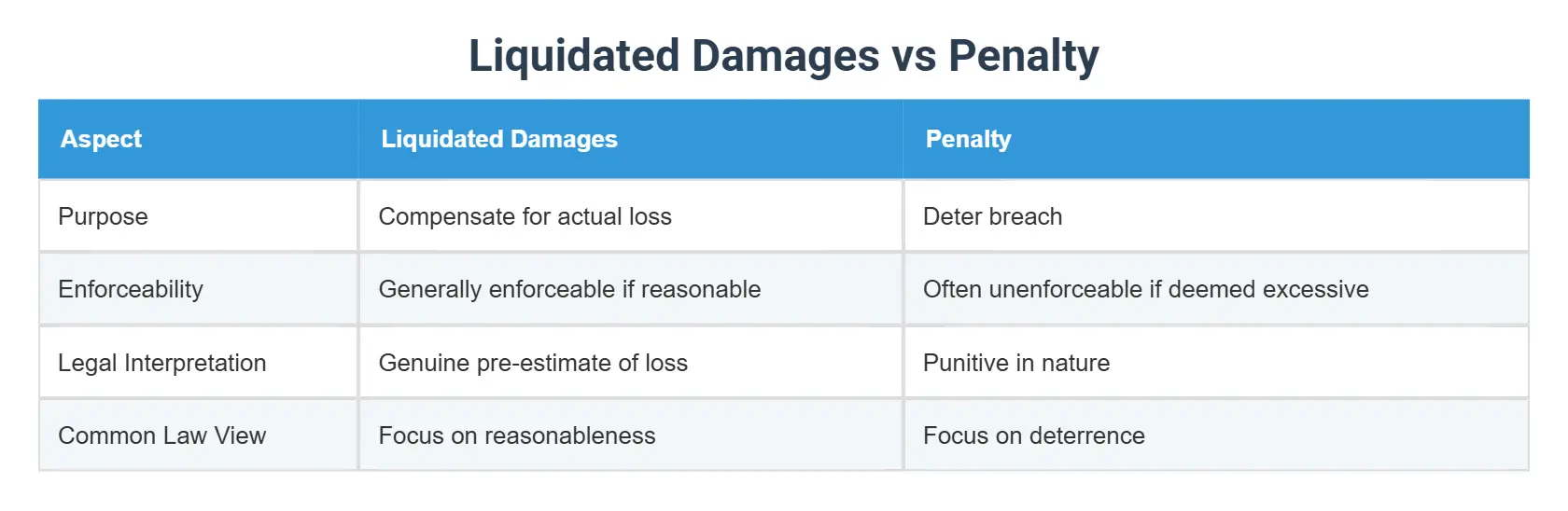 Liquidated Damages vs Penalty

| Aspect | Liquidated Damages | Penalty |
|---|---|---|
| Purpose | Compensate for actual loss | Deter breach |
| Enforceability | Generally enforceable if reasonable | Often unenforceable if deemed excessive |
| Legal Interpretation | Genuine pre-estimate of loss | Punitive in nature |
| Common Law View | Focus on reasonableness | Focus on deterrence |